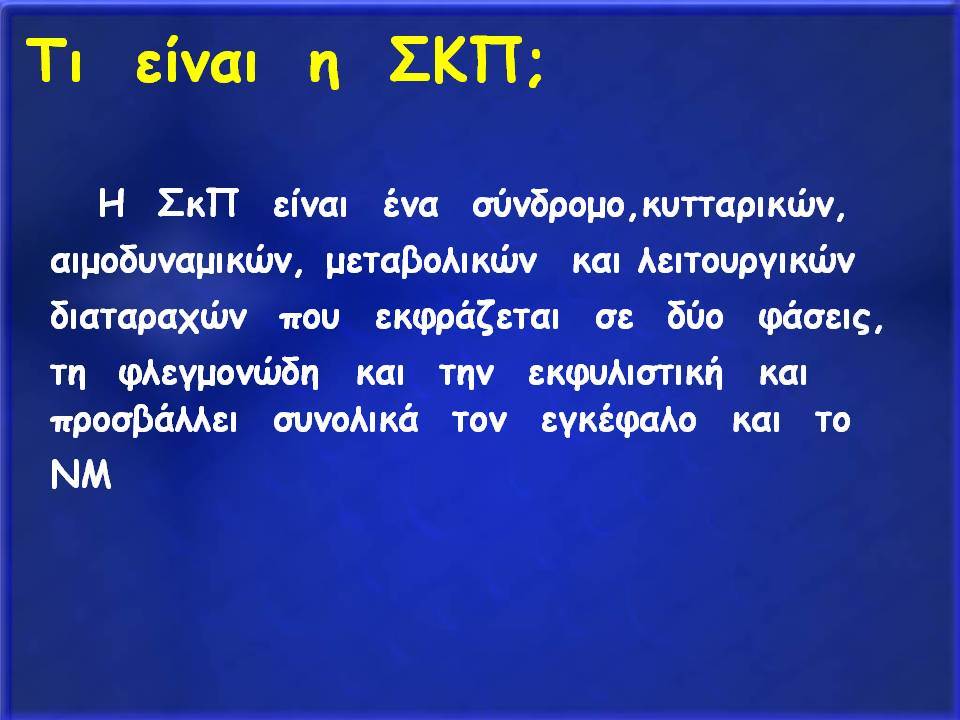 Τι είναι η ΣΚΠ;

Η ΣκΠ είναι ένα σύνδρομο,κυτταρικών, αιμοδυναμικών, μεταβολικών και λειτουργικών διαταραχών που εκφράζεται σε δύο φάσεις, τη φλεγμονώδη και την εκφυλιστική και προσβάλλει συνολικά τον εγκέφαλο και το ΝΜ